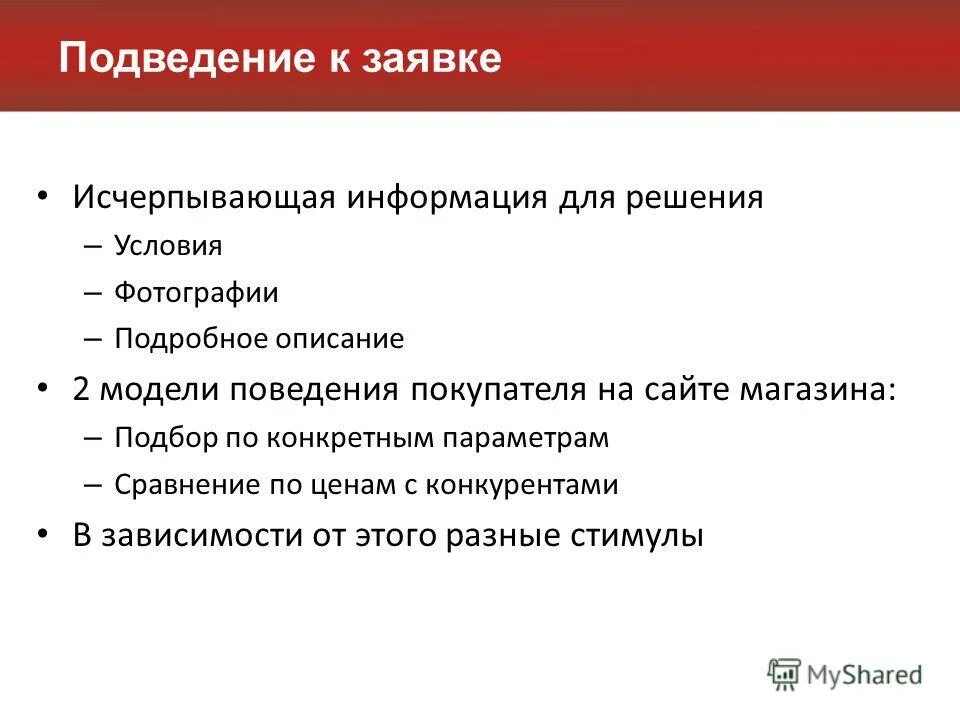 Подведение к заявке

• Исчерпывающая информация для решения
– Условия
– Фотографии
– Подробное описание
• 2 модели поведения покупателя на сайте магазина:
– Подбор по конкретным параметрам
– Сравнение по ценам с конкурентами
• В зависимости от этого разные стимулы

MyShared